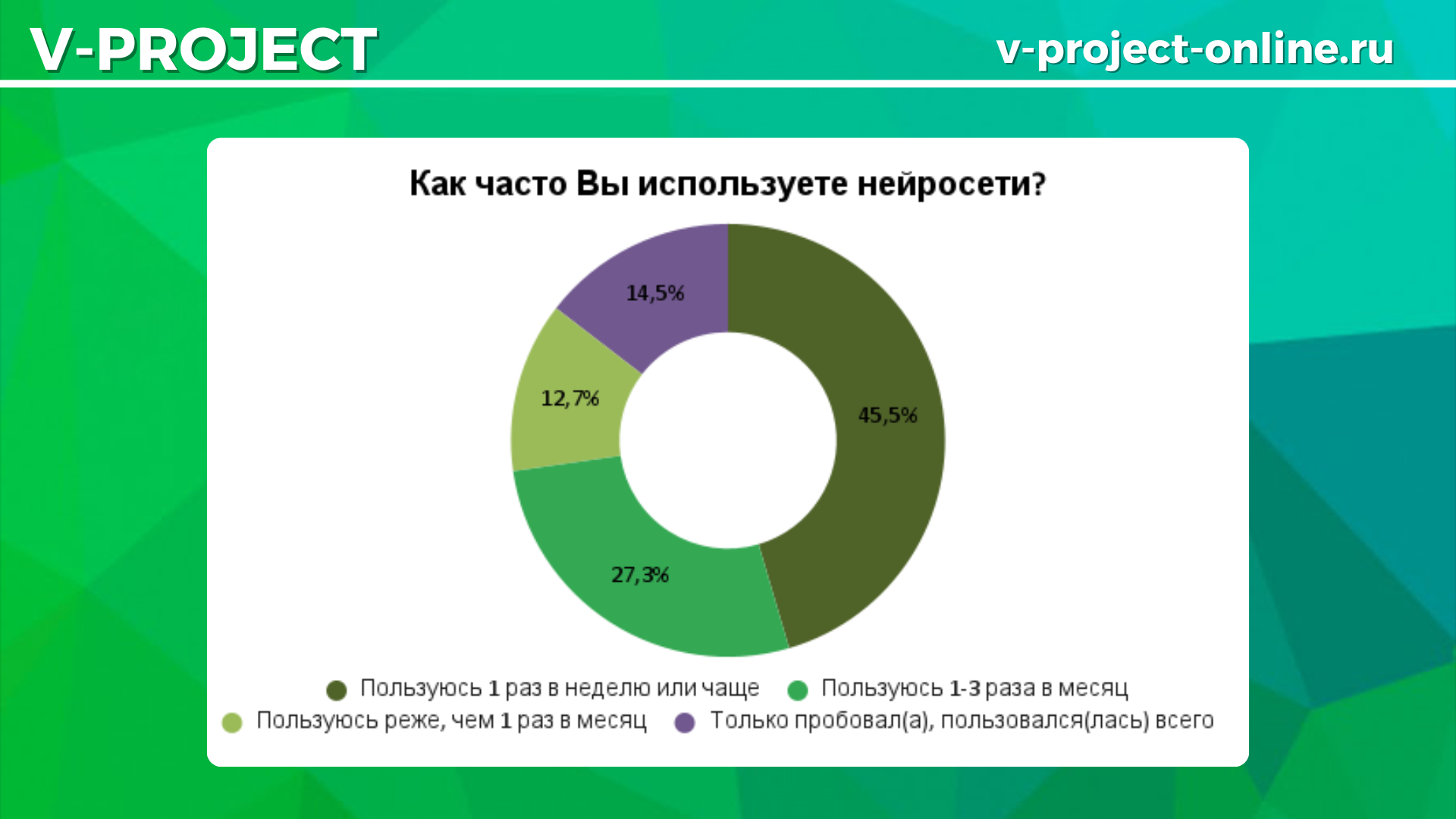 V-PROJECT

v-project-online.ru

Как часто Вы используете нейросети?

14,5%

12,7%

45,5%

27,3%

Пользуюсь 1 раз в неделю или чаще
Пользуюсь 1-3 раза в месяц
Пользуюсь реже, чем 1 раз в месяц
Только пробовал(а), пользовался(лась) всего